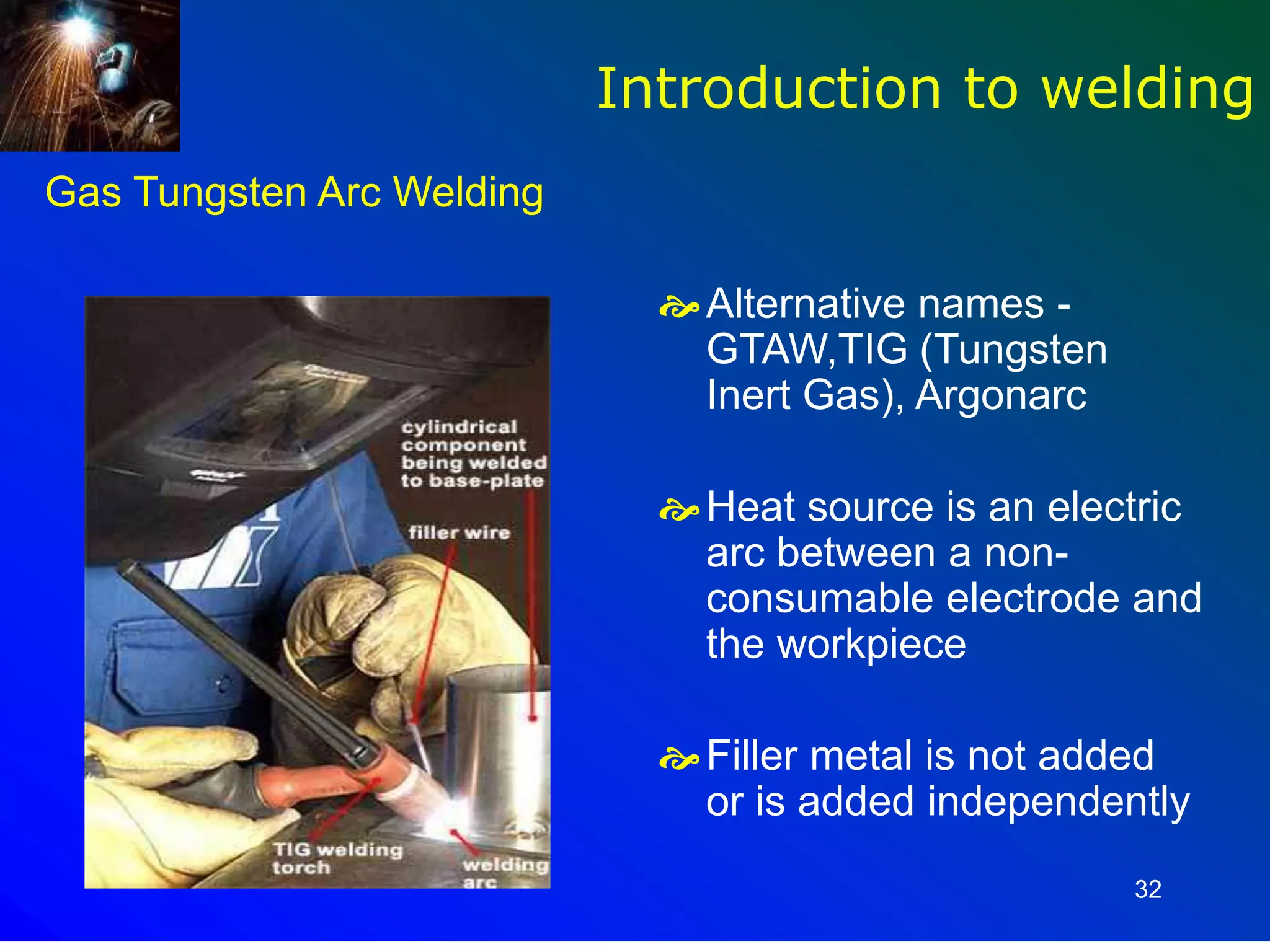 Introduction to welding

Gas Tungsten Arc Welding

cylindrical component being welded to base-plate

filler wire

TIG welding torch

welding arc

Alternative names - GTAW,TIG (Tungsten Inert Gas), Argonarc

Heat source is an electric arc between a non-consumable electrode and the workpiece

Filler metal is not added or is added independently

32